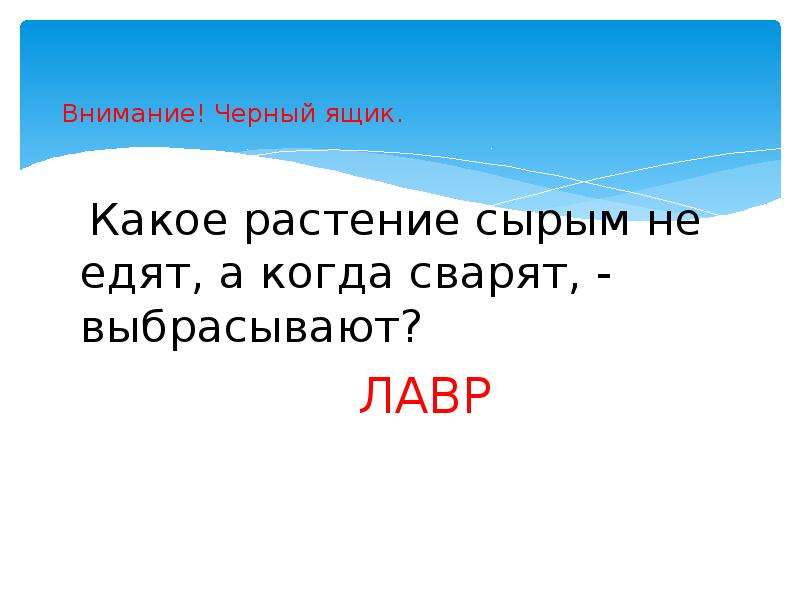 Внимание! Черный ящик.

Какое растение сырым не едят, а когда сварят, - выбрасывают?

ЛАВР